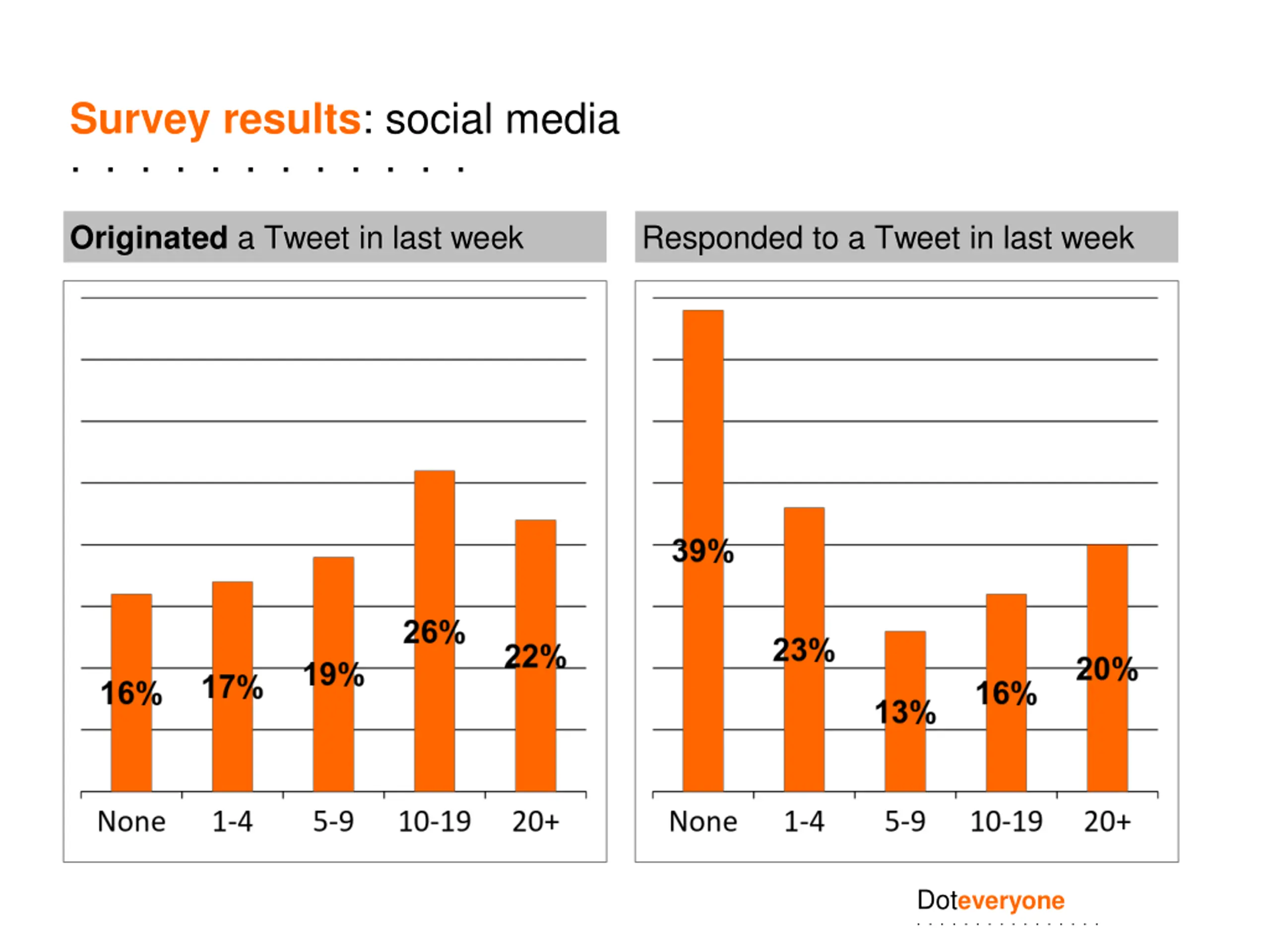 Survey results: social media

Originated a Tweet in last week

16%
17%
19%
26%
22%

None 1-4 5-9 10-19 20+

Responded to a Tweet in last week

39%
23%
13%
16%
20%

None 1-4 5-9 10-19 20+

Doteveryone